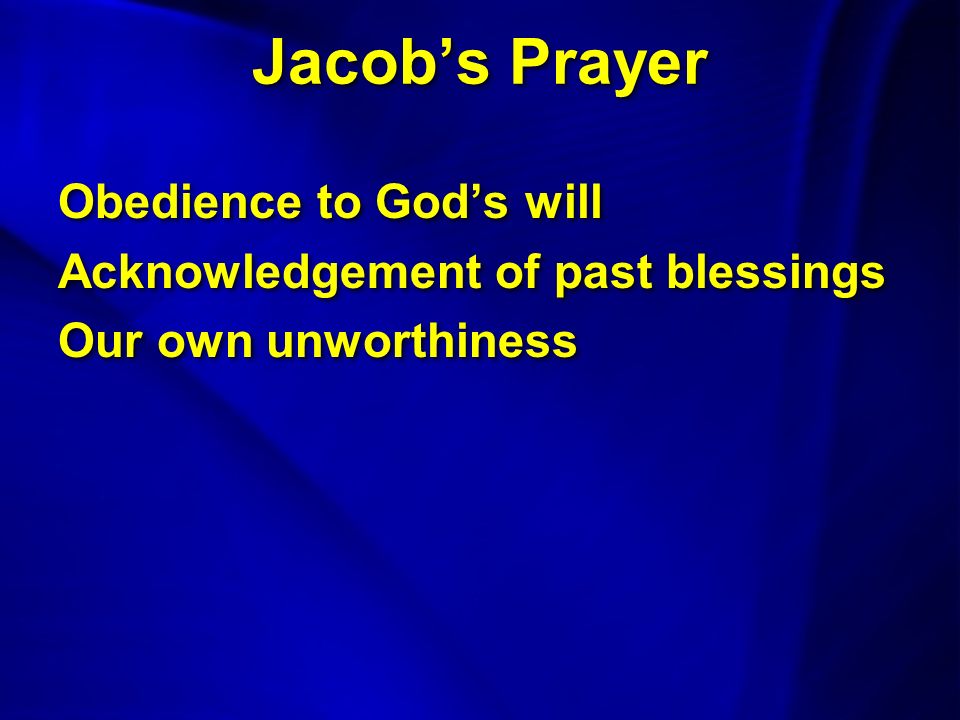 Jacob’s Prayer

Obedience to God’s will
Acknowledgement of past blessings
Our own unworthiness